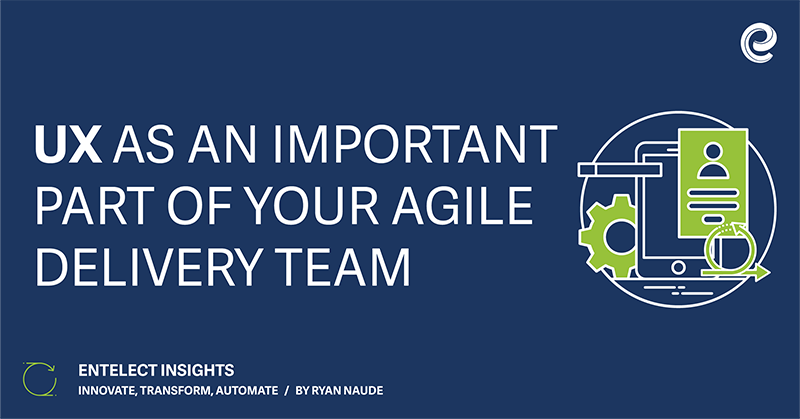 UX AS AN IMPORTANT PART OF YOUR AGILE DELIVERY TEAM

ENTELECT INSIGHTS
INNOVATE, TRANSFORM, AUTOMATE / BY RYAN NAUDE